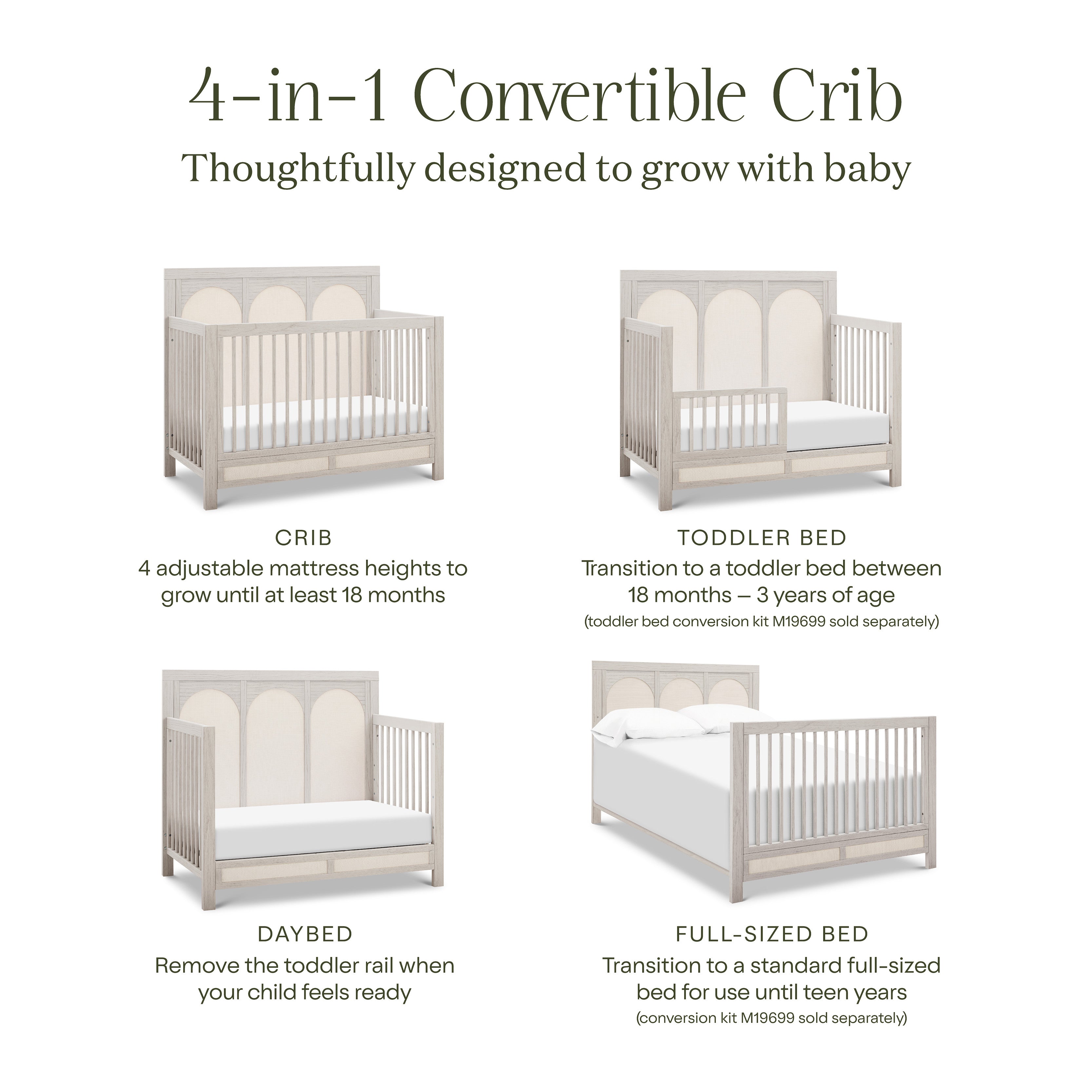 4-in-1 Convertible Crib
Thoughtfully designed to grow with baby

CRIB
4 adjustable mattress heights to grow until at least 18 months

TODDLER BED
Transition to a toddler bed between 18 months – 3 years of age
(toddler bed conversion kit M19699 sold separately)

DAYBED
Remove the toddler rail when your child feels ready

FULL-SIZED BED
Transition to a standard full-sized bed for use until teen years
(conversion kit M19699 sold separately)